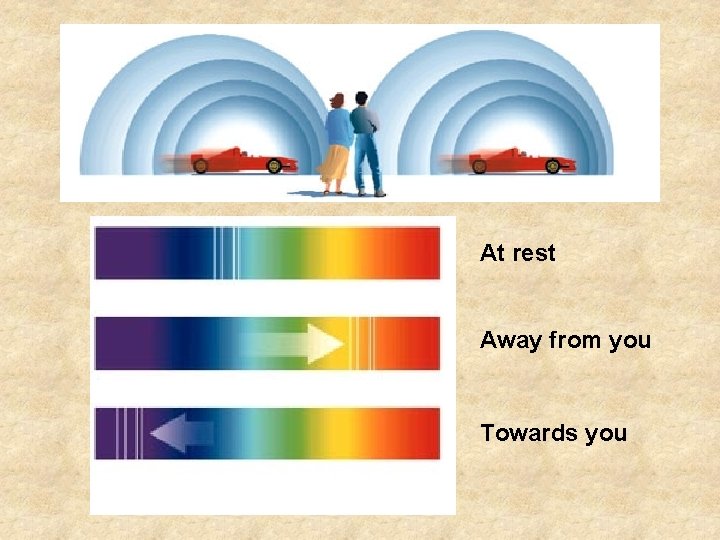 At rest

Away from you

Towards you